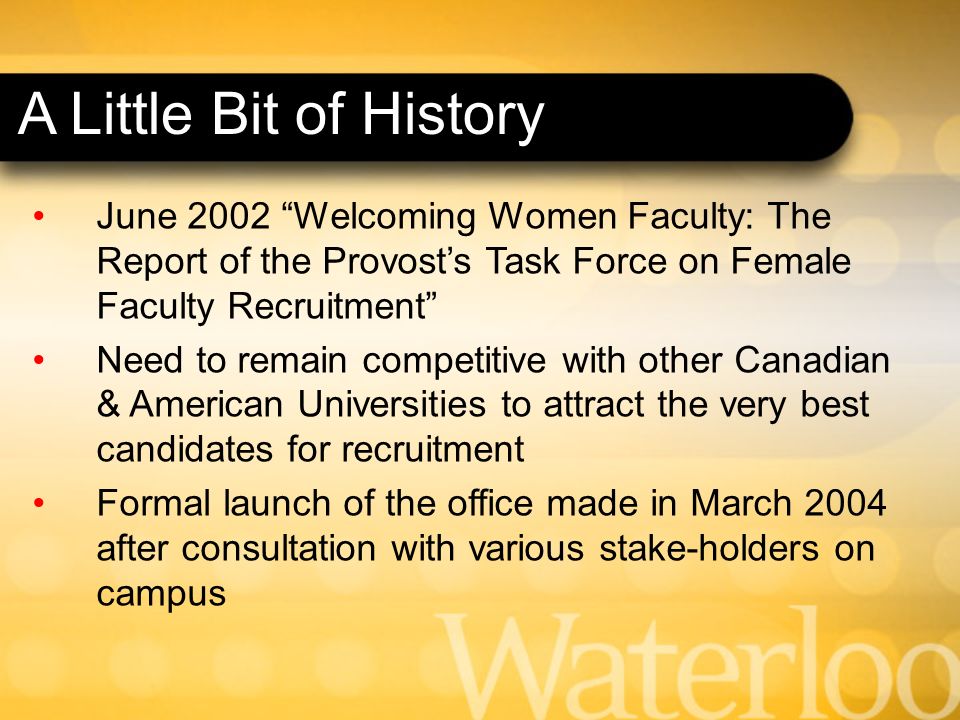 A Little Bit of History

• June 2002 “Welcoming Women Faculty: The Report of the Provost’s Task Force on Female Faculty Recruitment”

• Need to remain competitive with other Canadian & American Universities to attract the very best candidates for recruitment

• Formal launch of the office made in March 2004 after consultation with various stake-holders on campus

Waterloo